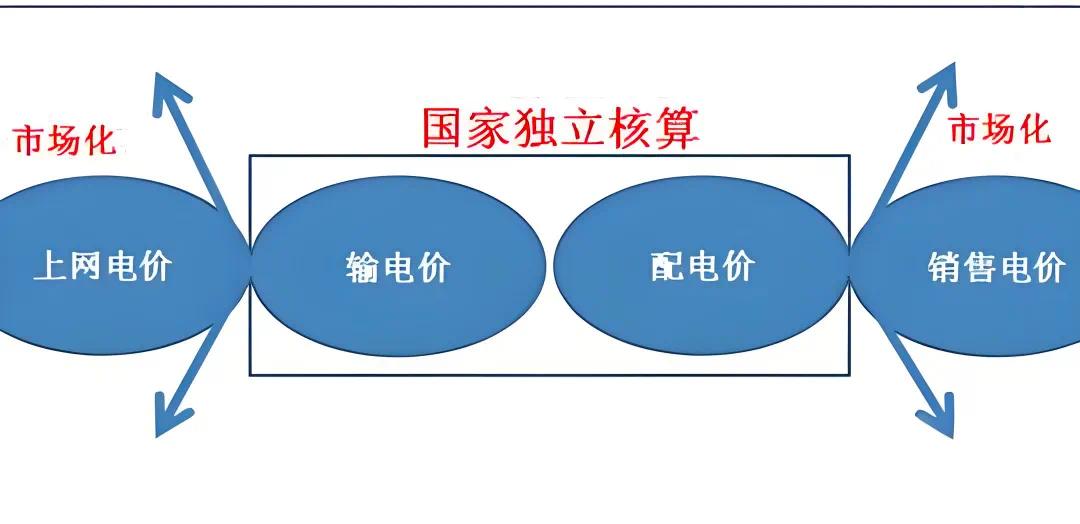 市场化

国家独立核算

市场化

上网电价

输电价

配电价

销售电价